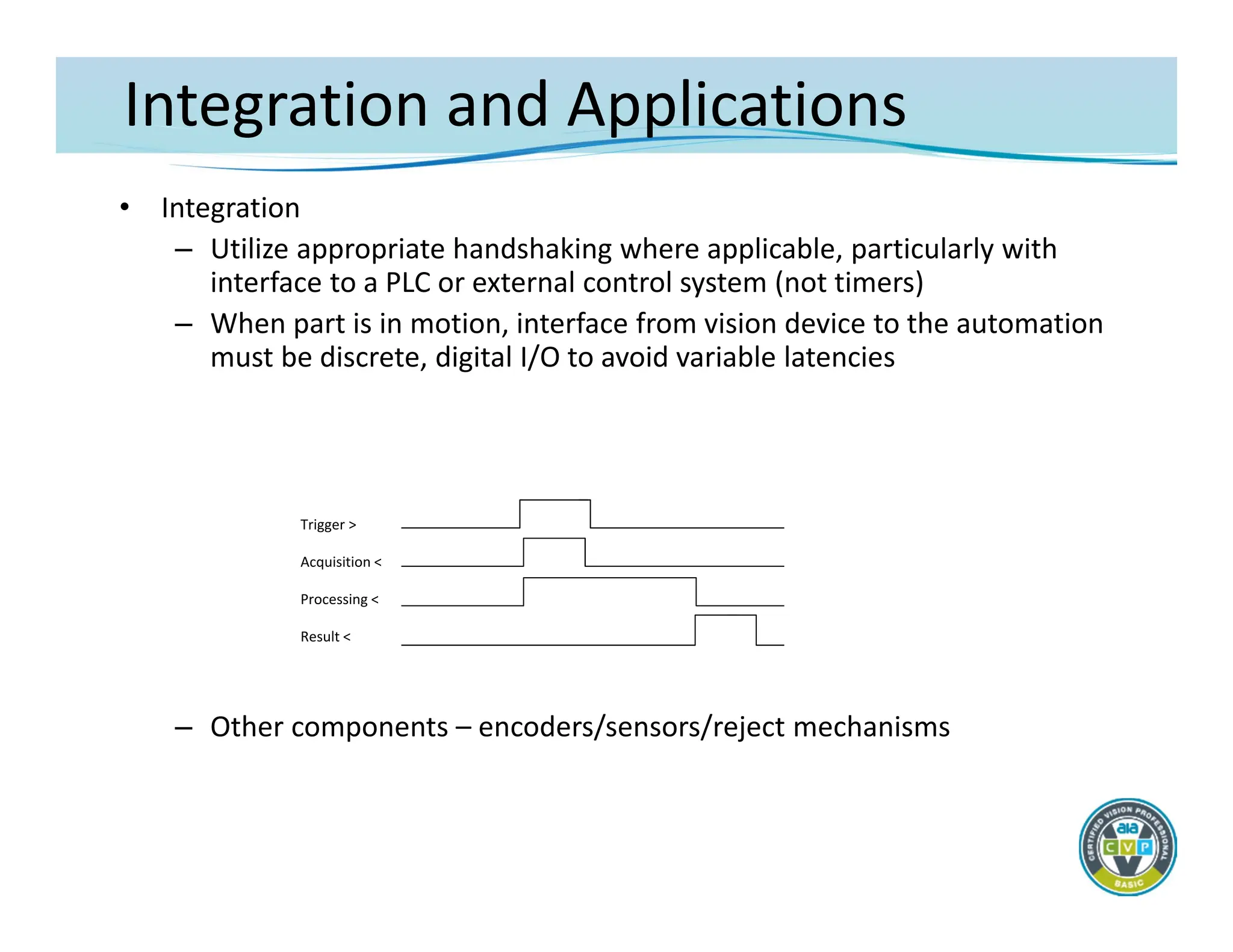 Integration and Applications

• Integration
– Utilize appropriate handshaking where applicable, particularly with interface to a PLC or external control system (not timers)
– When part is in motion, interface from vision device to the automation must be discrete, digital I/O to avoid variable latencies

Trigger >
Acquisition <
Processing <
Result <

– Other components – encoders/sensors/reject mechanisms

CERTIFIED VISION PROFESSIONAL
aia
C V P
BASIC